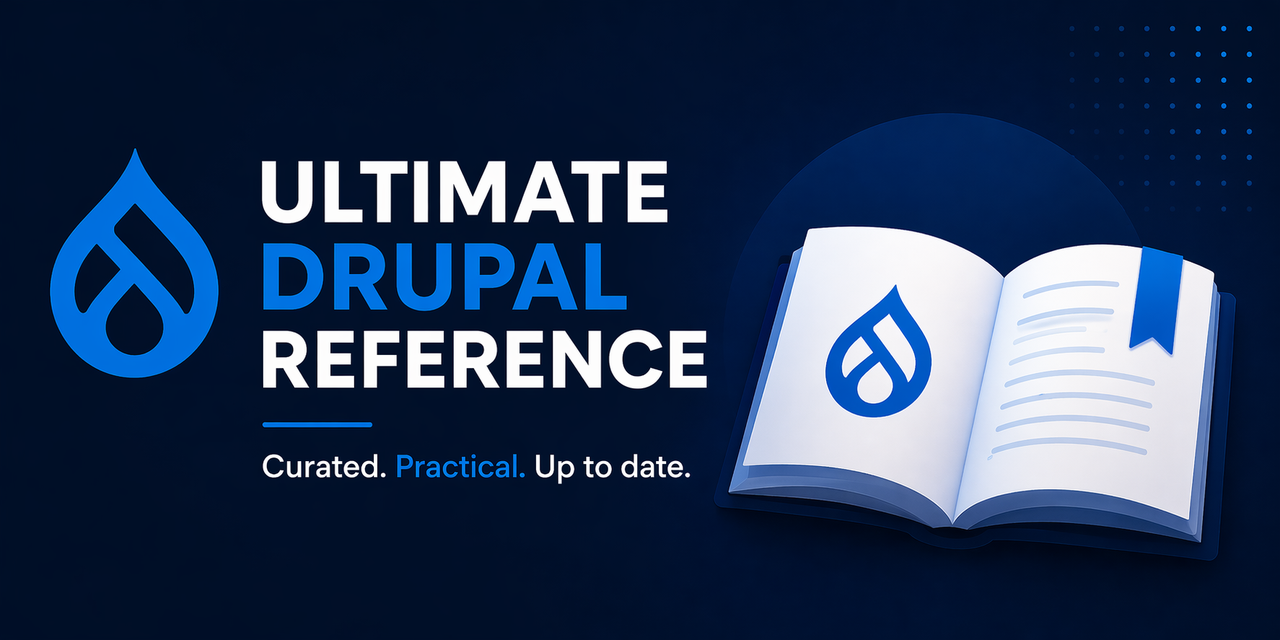 ULTIMATE
DRUPAL
REFERENCE

Curated. Practical. Up to date.